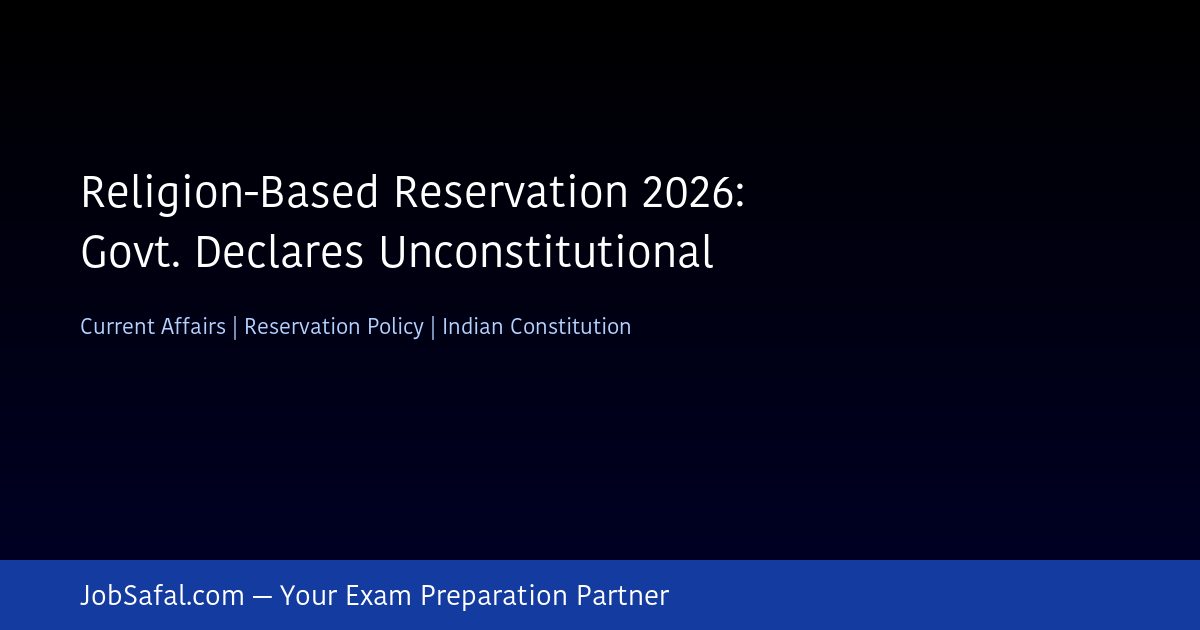 Religion-Based Reservation 2026:
Govt. Declares Unconstitutional

Current Affairs | Reservation Policy | Indian Constitution

JobSafal.com — Your Exam Preparation Partner